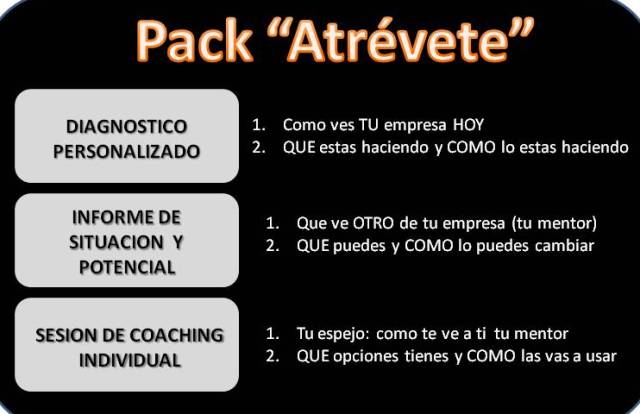 Pack “Atrévete”

DIAGNOSTICO PERSONALIZADO

1. Como ves TU empresa HOY
2. QUE estas haciendo y COMO lo estas haciendo

INFORME DE SITUACION Y POTENCIAL

1. Que ve OTRO de tu empresa (tu mentor)
2. QUE puedes y COMO lo puedes cambiar

SESION DE COACHING INDIVIDUAL

1. Tu espejo: como te ve a ti tu mentor
2. QUE opciones tienes y COMO las vas a usar